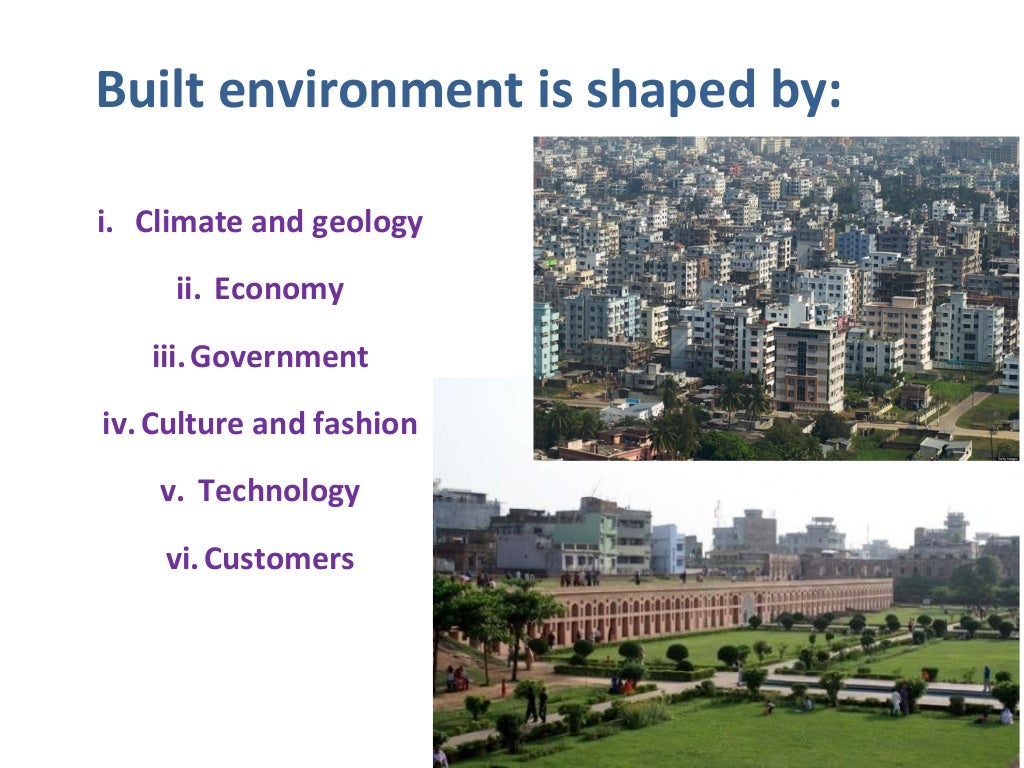 Built environment is shaped by:

i. Climate and geology

ii. Economy

iii. Government

iv. Culture and fashion

v. Technology

vi. Customers